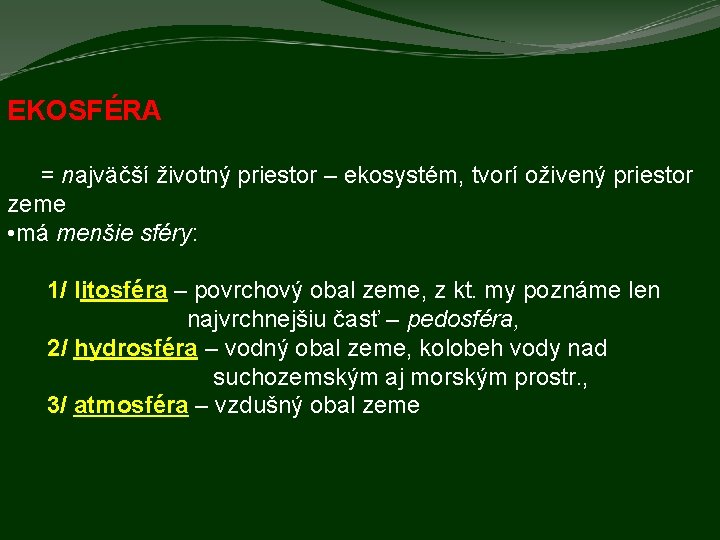 EKOSFÉRA

= najväčší životný priestor – ekosystém, tvorí oživený priestor zeme
•má menšie sféry:

1/ litosféra – povrchový obal zeme, z kt. my poznáme len najvrchnejšiu časť – pedosféra,
2/ hydrosféra – vodný obal zeme, kolobeh vody nad suchozemským aj morským prostr.,
3/ atmosféra – vzdušný obal zeme